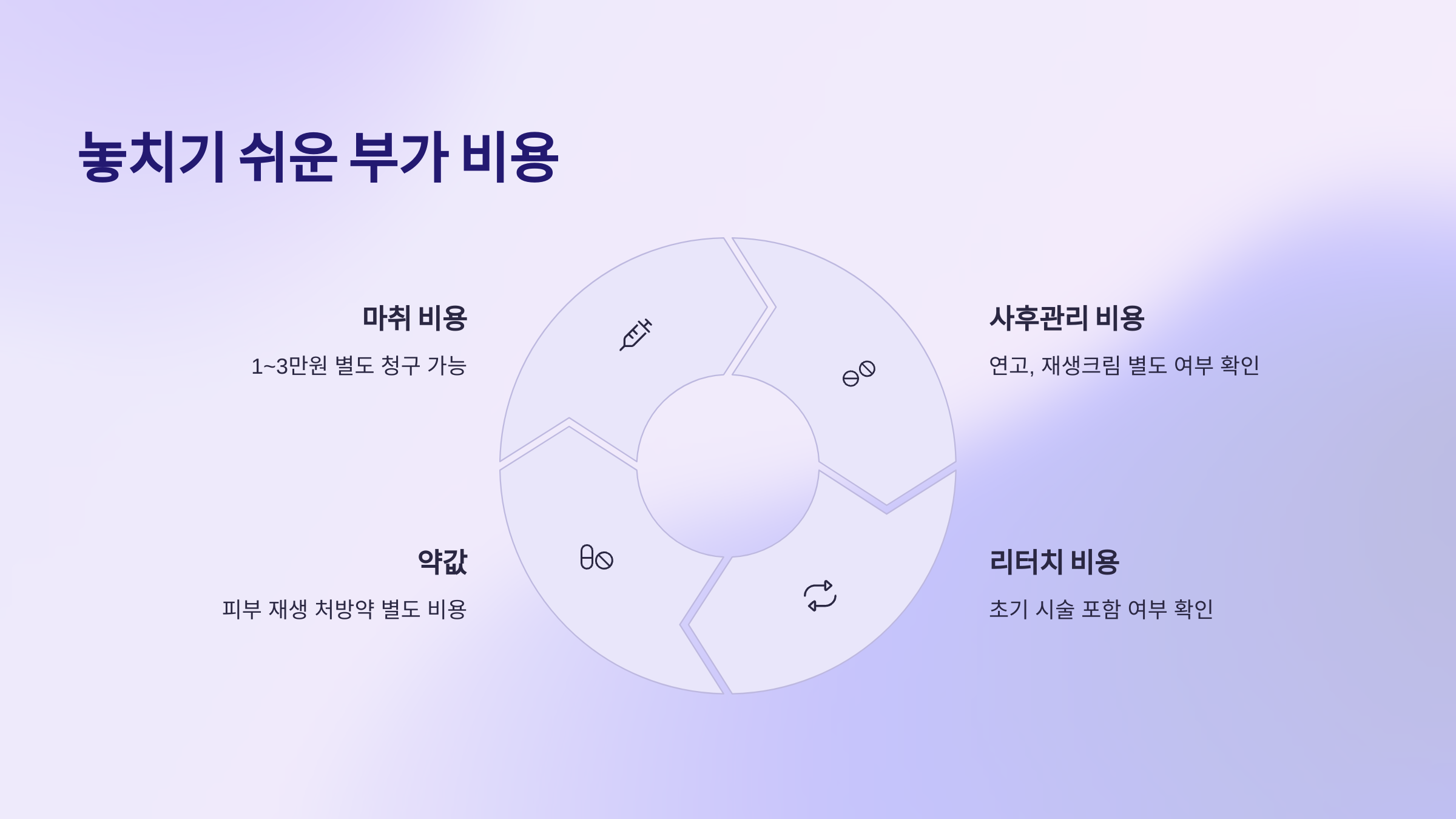 놓치기 쉬운 부가 비용

마취 비용

1~3만원 별도 청구 가능

사후관리 비용

연고, 재생크림 별도 여부 확인

약값

피부 재생 처방약 별도 비용

리터치 비용

초기 시술 포함 여부 확인